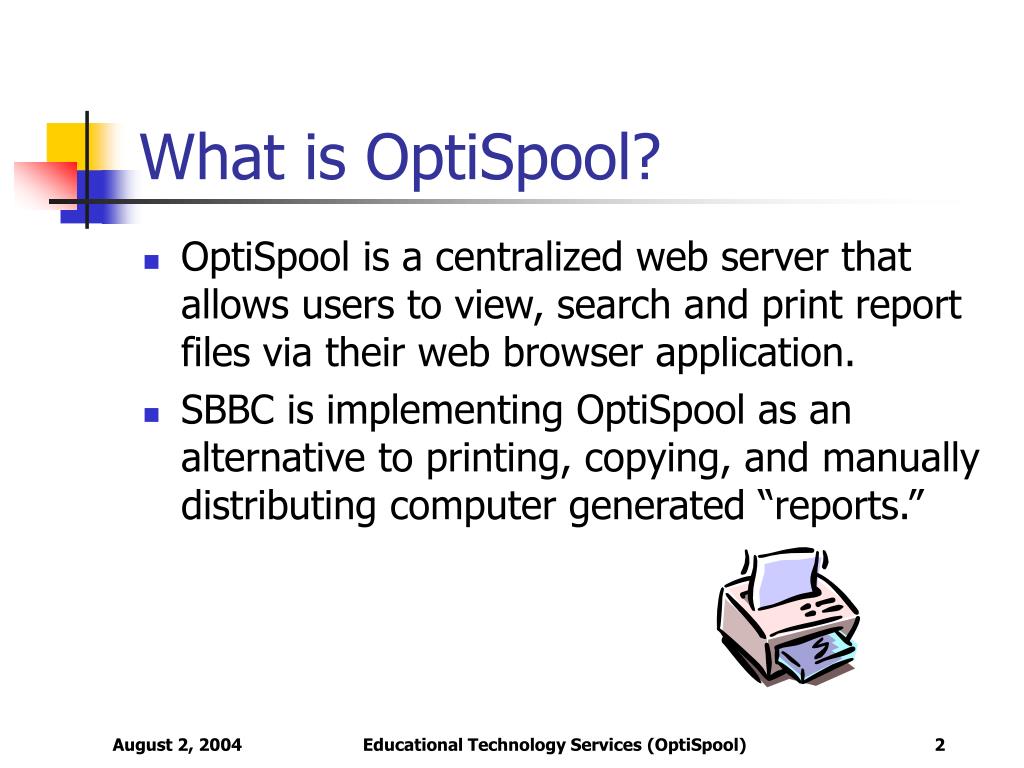 What is OptiSpool?

- OptiSpool is a centralized web server that allows users to view, search and print report files via their web browser application.
- SBBC is implementing OptiSpool as an alternative to printing, copying, and manually distributing computer generated “reports.”

August 2, 2004

Educational Technology Services (OptiSpool)

2